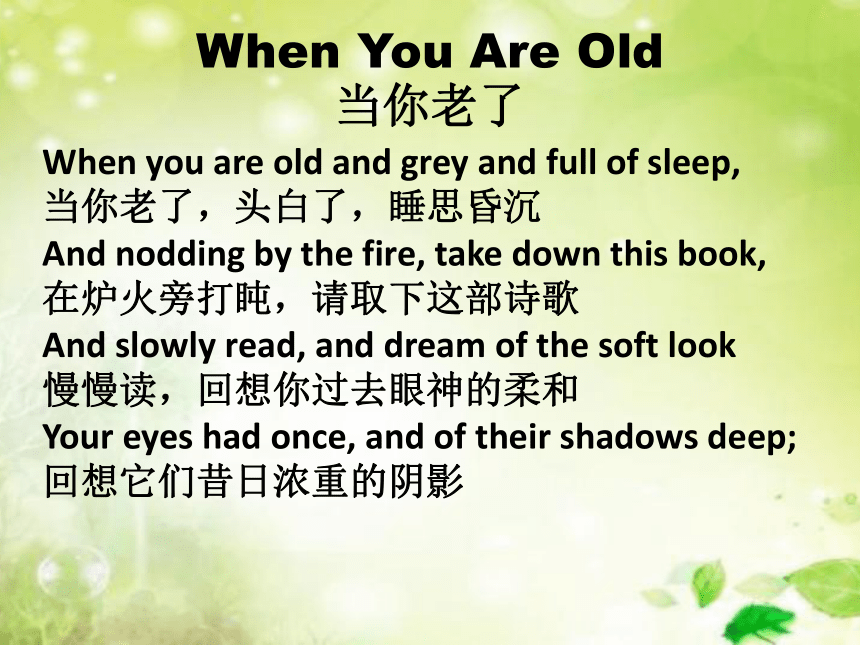 When You Are Old
当你老了

When you are old and grey and full of sleep,
当你老了，头白了，睡思昏沉
And nodding by the fire, take down this book,
在炉火旁打盹，请取下这部诗歌
And slowly read, and dream of the soft look
慢慢读，回想你过去眼神的柔和
Your eyes had once, and of their shadows deep;
回想它们昔日浓重的阴影